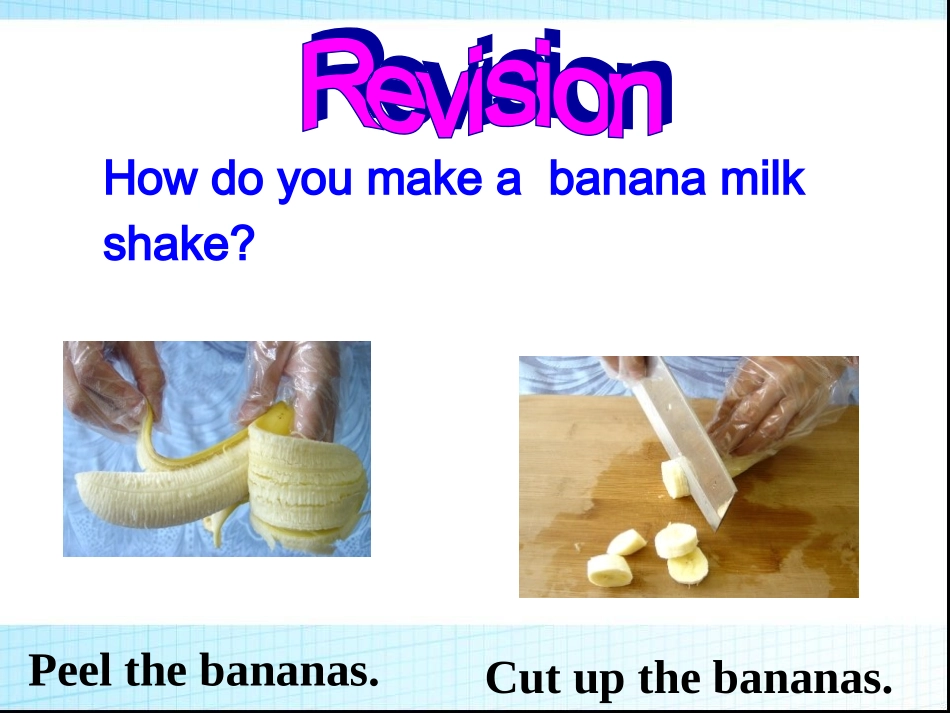 Revision

How do you make a banana milk shake?

Peel the bananas.

Cut up the bananas.